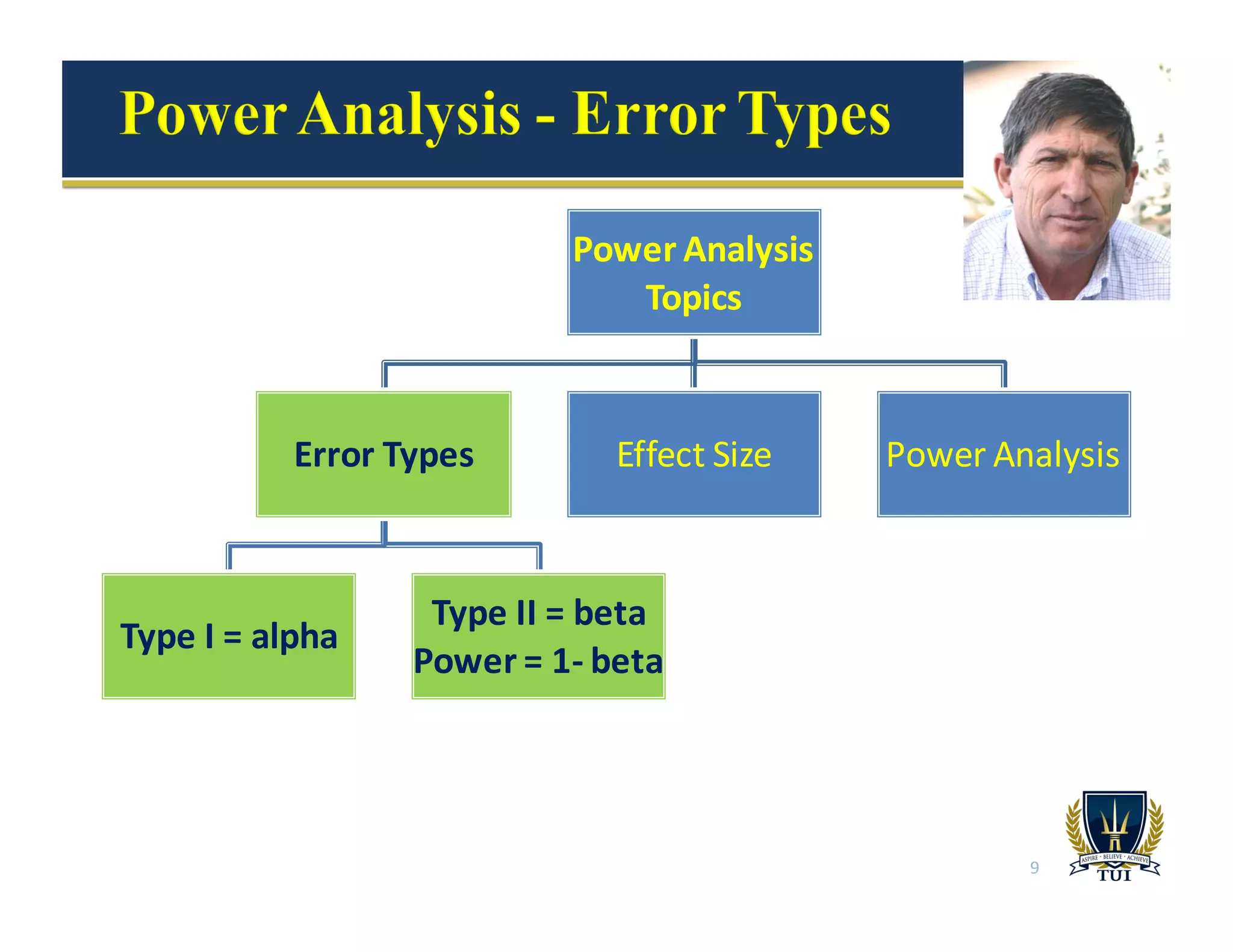 Power Analysis - Error Types

Power Analysis Topics

Error Types

Effect Size

Power Analysis

Type I = alpha

Type II = beta
Power = 1- beta

9

ASPIRE · BELIEVE · ACHIEVE
TUI